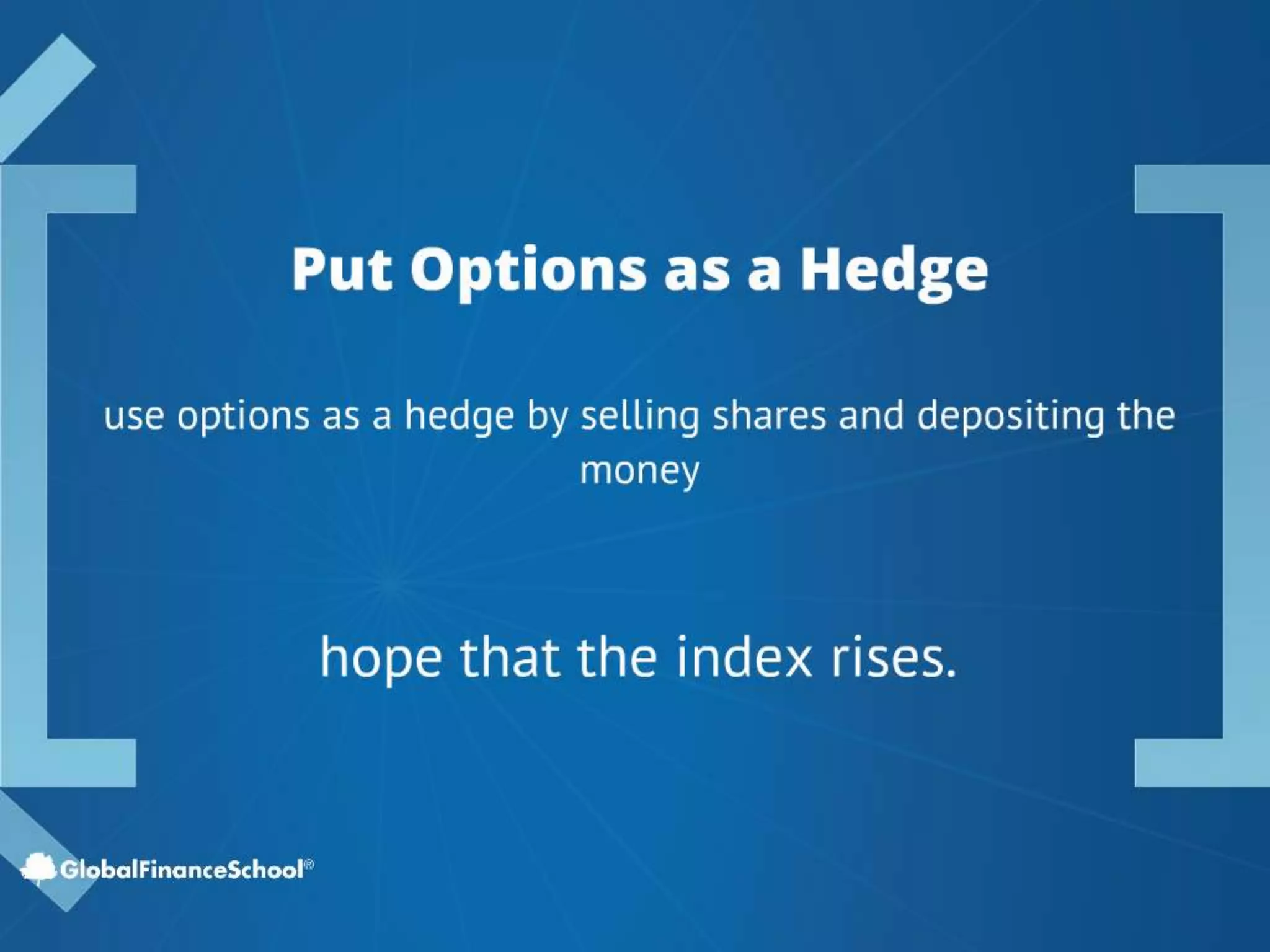 Put Options as a Hedge

use options as a hedge by selling shares and depositing the money

hope that the index rises.

GlobalFinanceSchool®